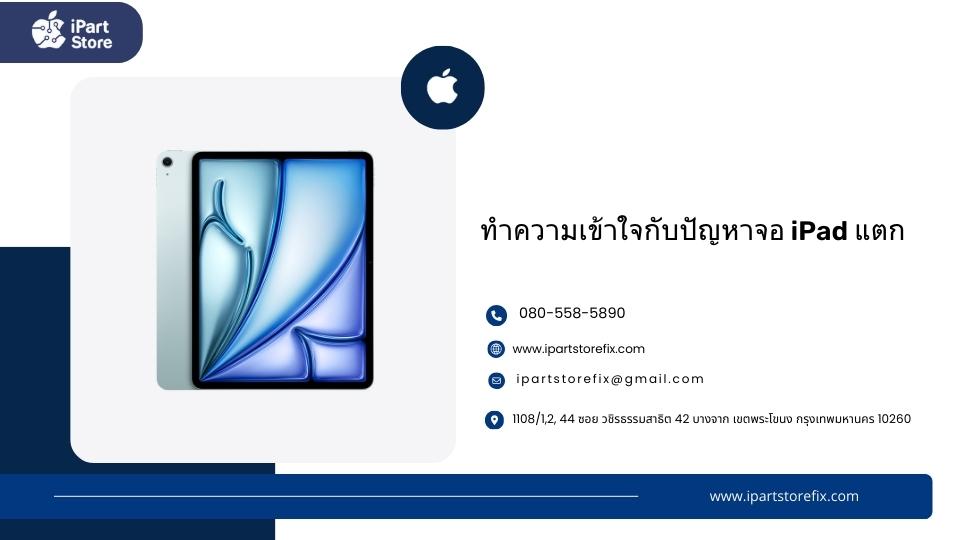 iPart Store

ทำความเข้าใจกับปัญหาจอ iPad แตก

080-558-5890

www.ipartstorefix.com

ipartstorefix@gmail.com

1108/1,2, 44 ซอย วชิรธรรมสาธิต 42 บางจาก เขตพระโขนง กรุงเทพมหานคร 10260

www.ipartstorefix.com